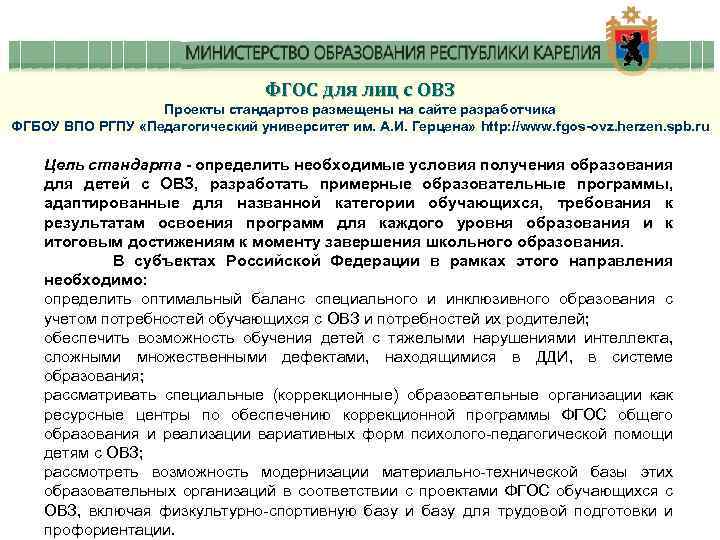 МИНИСТЕРСТВО ОБРАЗОВАНИЯ РЕСПУБЛИКИ КАРЕЛИЯ

ФГОС для лиц с ОВЗ
Проекты стандартов размещены на сайте разработчика
ФГБОУ ВПО РГПУ «Педагогический университет им. А.И. Герцена» http://www.fgos-ovz.herzen.spb.ru

Цель стандарта - определить необходимые условия получения образования для детей с ОВЗ, разработать примерные образовательные программы, адаптированные для названной категории обучающихся, требования к результатам освоения программ для каждого уровня образования и к итоговым достижениям к моменту завершения школьного образования.

В субъектах Российской Федерации в рамках этого направления необходимо:
определить оптимальный баланс специального и инклюзивного образования с учетом потребностей обучающихся с ОВЗ и потребностей их родителей;
обеспечить возможность обучения детей с тяжелыми нарушениями интеллекта, сложными множественными дефектами, находящимися в ДДИ, в системе образования;
рассматривать специальные (коррекционные) образовательные организации как ресурсные центры по обеспечению коррекционной программы ФГОС общего образования и реализации вариативных форм психолого-педагогической помощи детям с ОВЗ;
рассмотреть возможность модернизации материально-технической базы этих образовательных организаций в соответствии с проектами ФГОС обучающихся с ОВЗ, включая физкультурно-спортивную базу и базу для трудовой подготовки и профориентации.